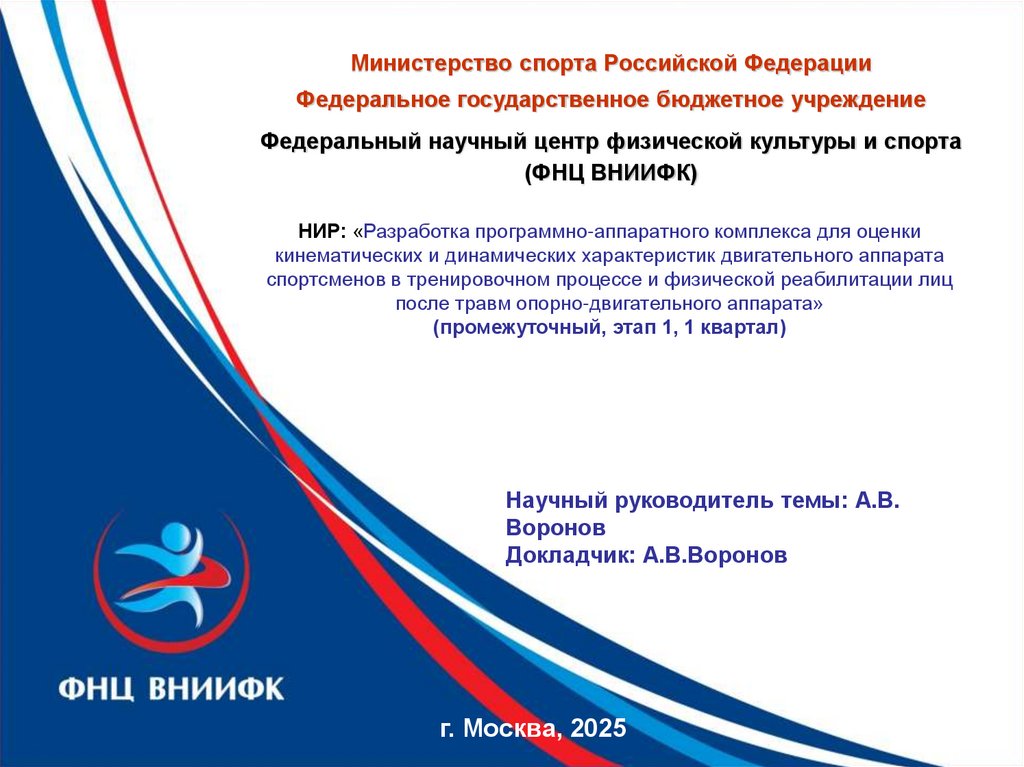 Министерство спорта Российской Федерации

Федеральное государственное бюджетное учреждение

Федеральный научный центр физической культуры и спорта (ФНЦ ВНИИФК)

НИР: «Разработка программно-аппаратного комплекса для оценки кинематических и динамических характеристик двигательного аппарата спортсменов в тренировочном процессе и физической реабилитации лиц после травм опорно-двигательного аппарата»
(промежуточный, этап 1, 1 квартал)

Научный руководитель темы: А.В. Воронов
Докладчик: А.В.Воронов

ФНЦ ВНИИФК

г. Москва, 2025